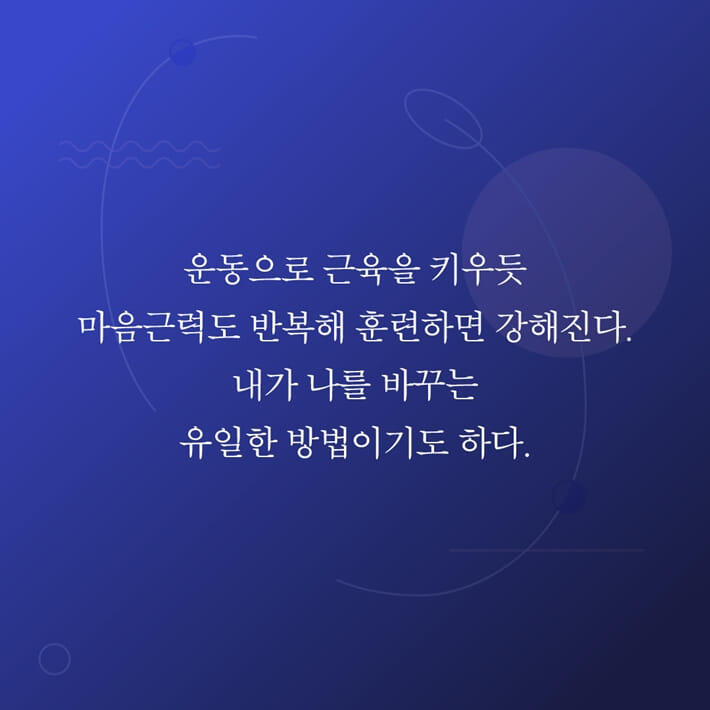 운동으로 근육을 키우듯
마음근력도 반복해 훈련하면 강해진다.
내가 나를 바꾸는
유일한 방법이기도 하다.